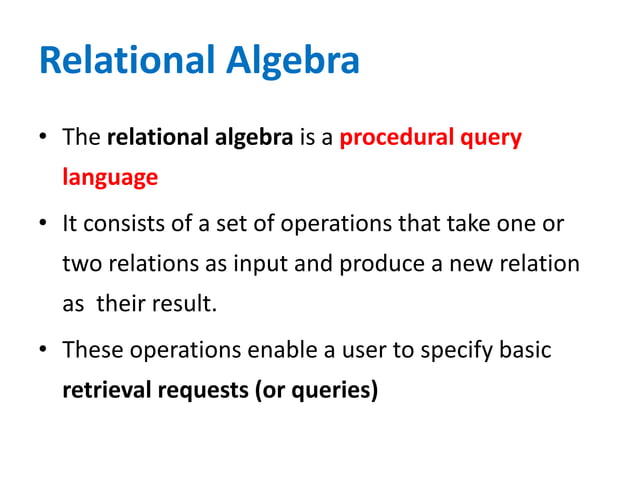 Relational Algebra

• The relational algebra is a procedural query language

• It consists of a set of operations that take one or two relations as input and produce a new relation as their result.

• These operations enable a user to specify basic retrieval requests (or queries)